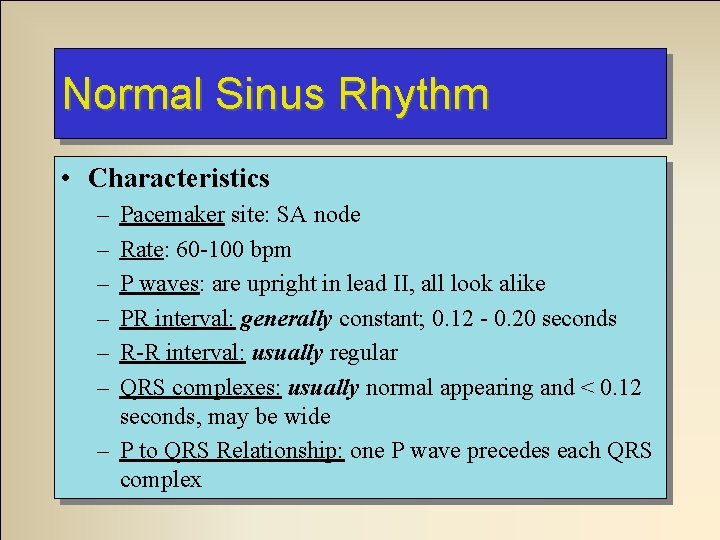 Normal Sinus Rhythm

• Characteristics
– Pacemaker site: SA node
– Rate: 60-100 bpm
– P waves: are upright in lead II, all look alike
– PR interval: generally constant; 0.12 - 0.20 seconds
– R-R interval: usually regular
– QRS complexes: usually normal appearing and < 0.12 seconds, may be wide
– P to QRS Relationship: one P wave precedes each QRS complex